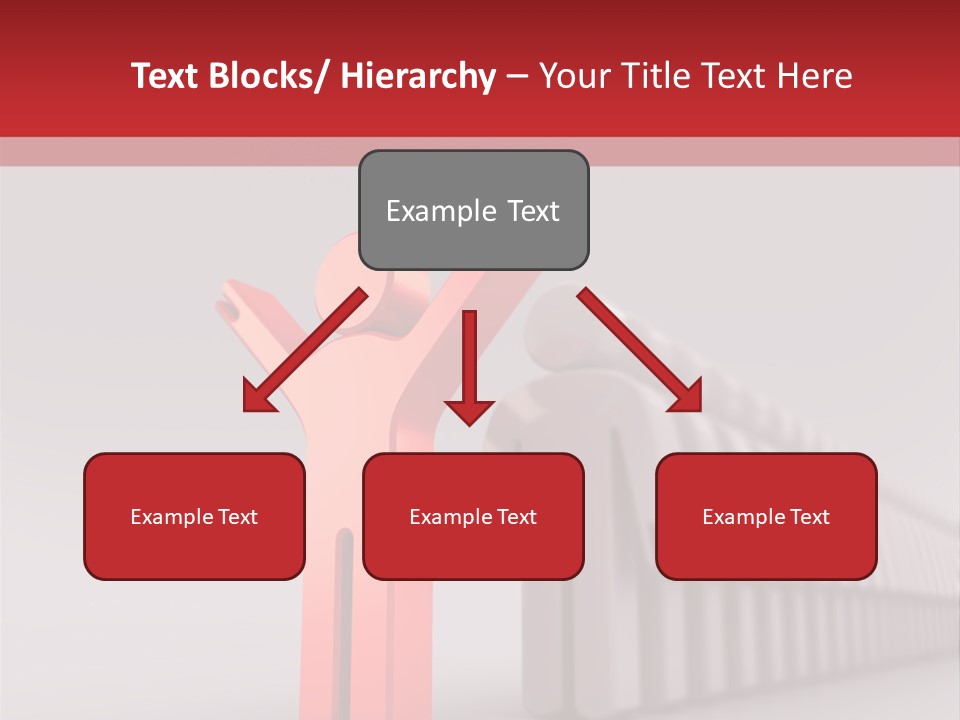 Text Blocks/ Hierarchy – Your Title Text Here

Example Text

Example Text

Example Text

Example Text